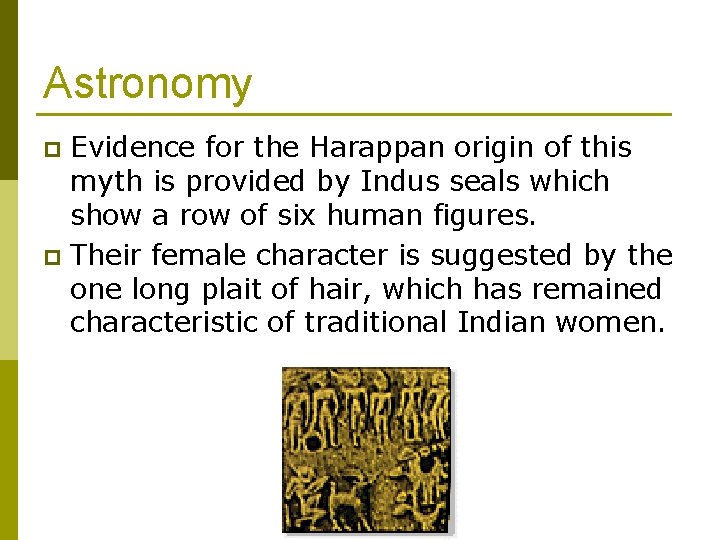 Astronomy

Evidence for the Harappan origin of this myth is provided by Indus seals which show a row of six human figures.

Their female character is suggested by the one long plait of hair, which has remained characteristic of traditional Indian women.